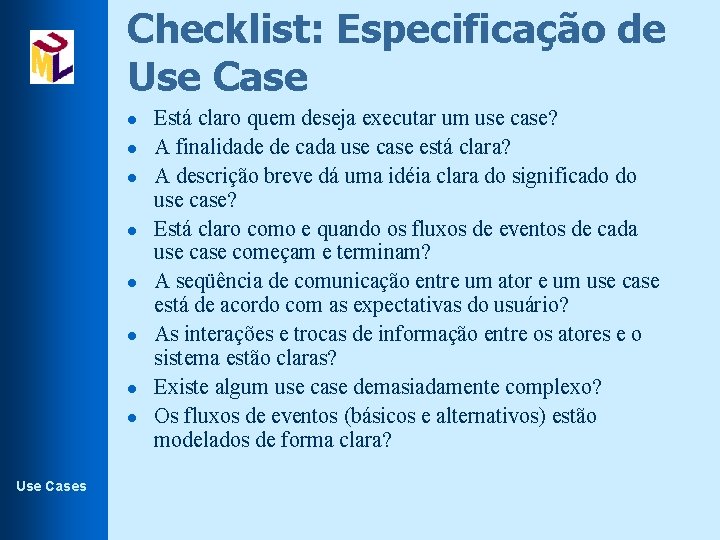 UML

Checklist: Especificação de Use Case

- Está claro quem deseja executar um use case?
- A finalidade de cada use case está clara?
- A descrição breve dá uma idéia clara do significado do use case?
- Está claro como e quando os fluxos de eventos de cada use case começam e terminam?
- A seqüência de comunicação entre um ator e um use case está de acordo com as expectativas do usuário?
- As interações e trocas de informação entre os atores e o sistema estão claras?
- Existe algum use case demasiadamente complexo?
- Os fluxos de eventos (básicos e alternativos) estão modelados de forma clara?

Use Cases